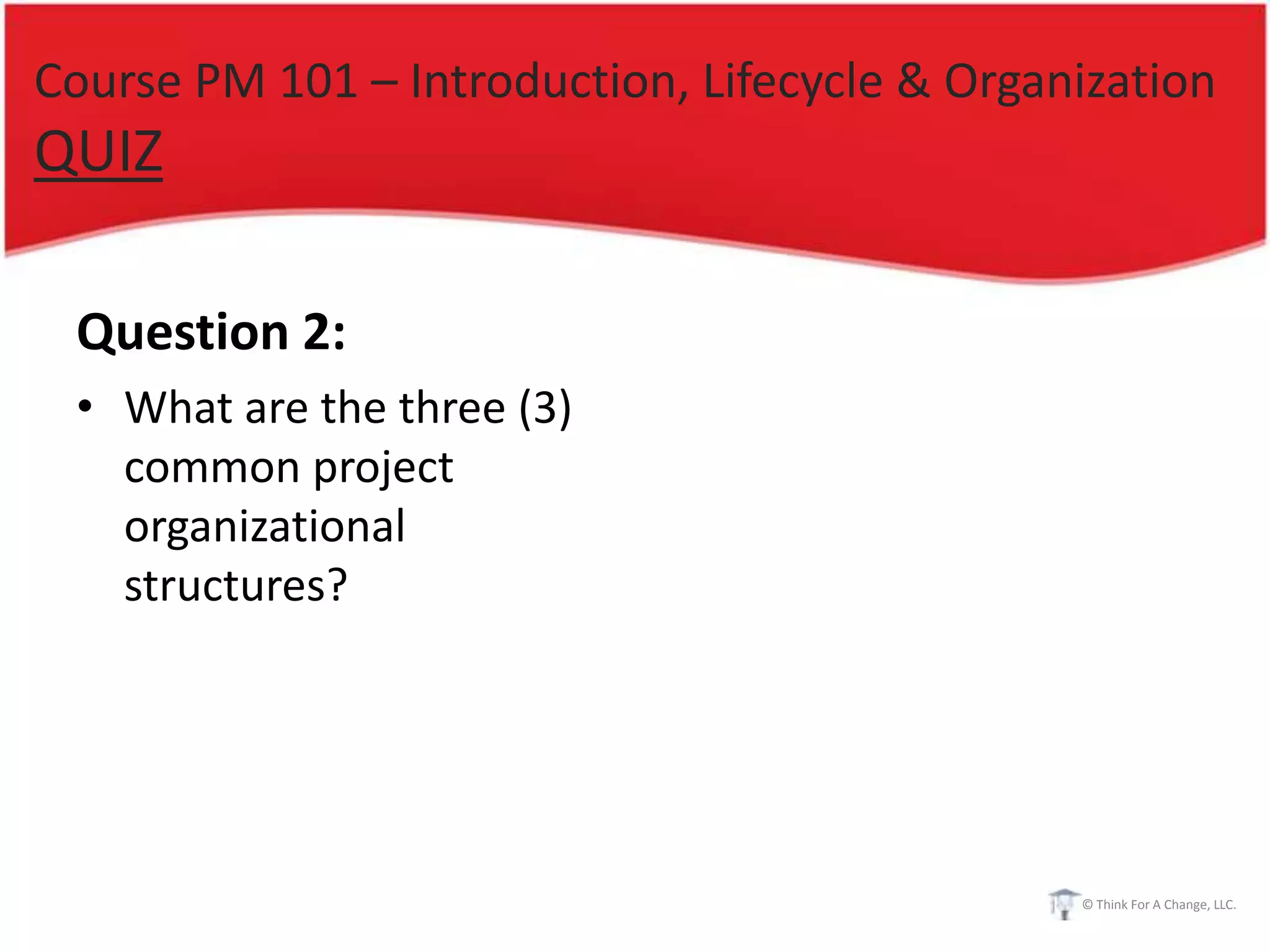 Course PM 101 – Introduction, Lifecycle & Organization
QUIZ

Question 2:

• What are the three (3) common project organizational structures?

© Think For A Change, LLC.